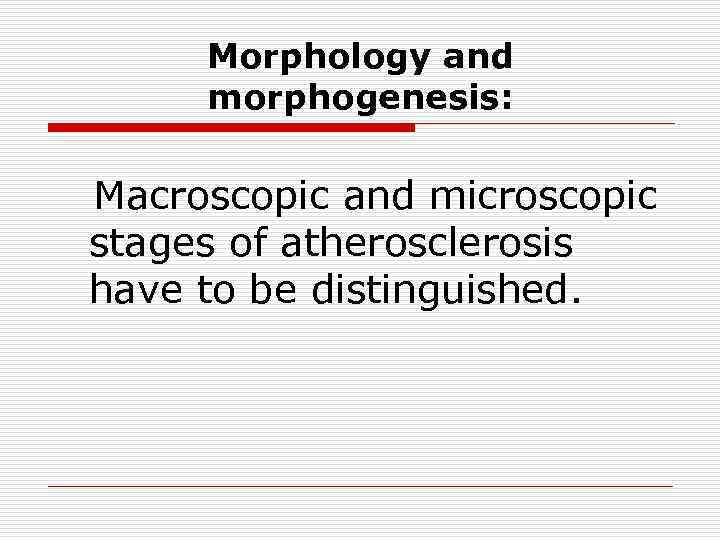 Morphology and morphogenesis:

Macroscopic and microscopic stages of atherosclerosis have to be distinguished.